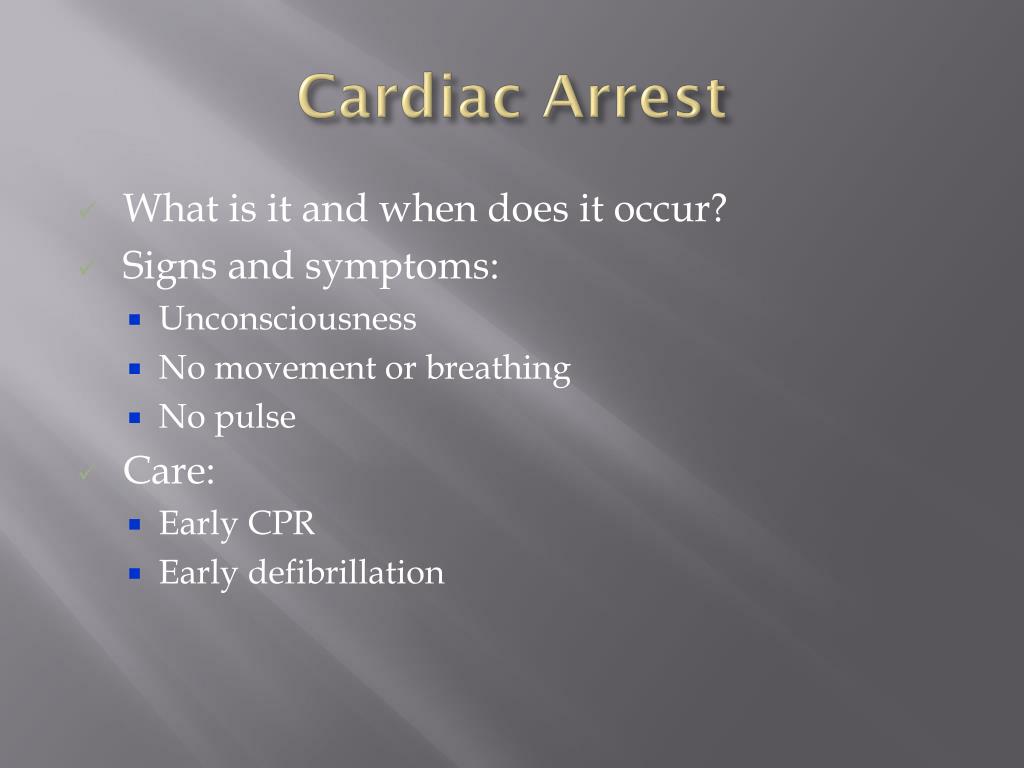 Cardiac Arrest

What is it and when does it occur?

Signs and symptoms:

Unconsciousness

No movement or breathing

No pulse

Care:

Early CPR

Early defibrillation